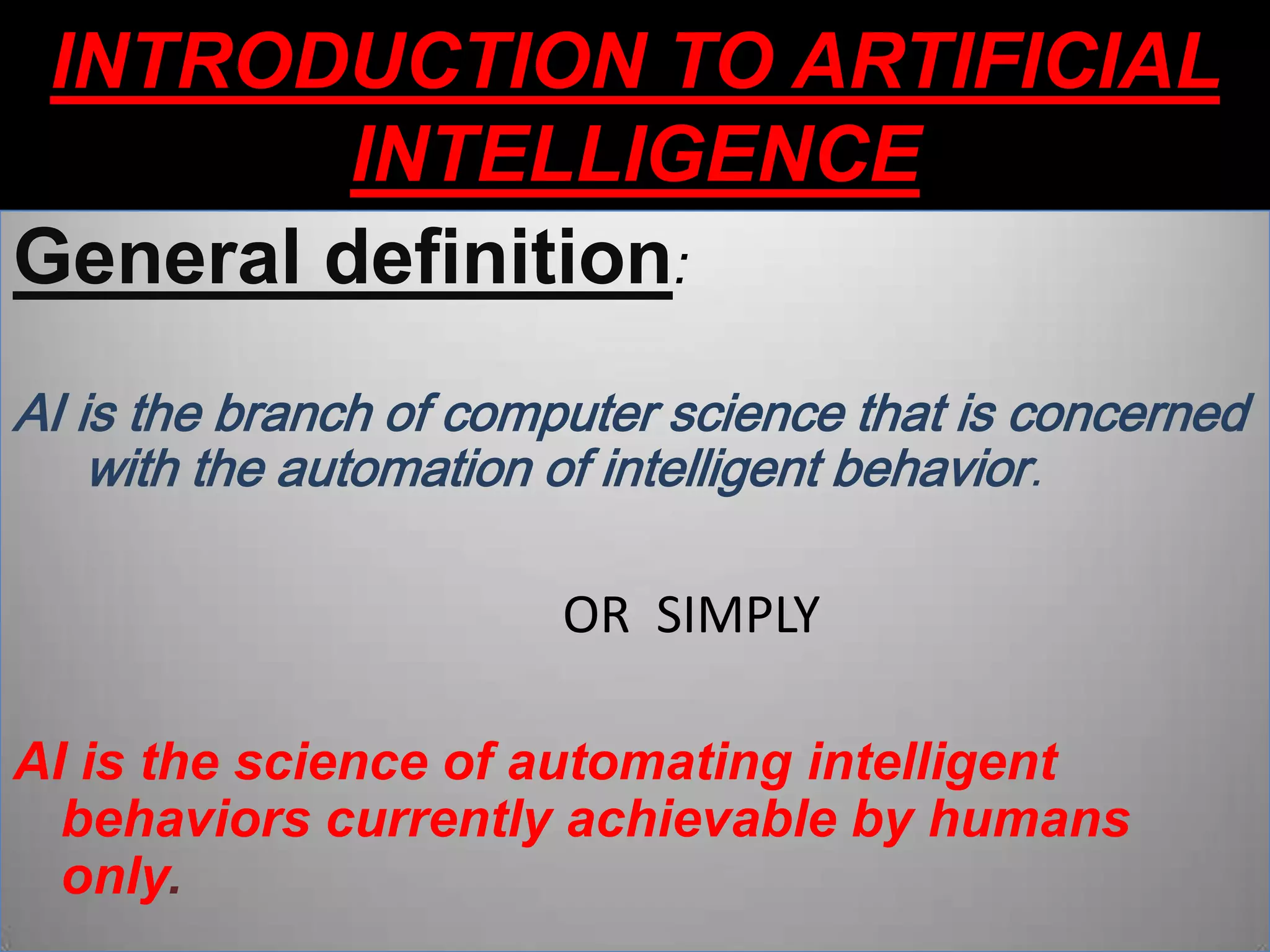 INTRODUCTION TO ARTIFICIAL INTELLIGENCE

General definition:

AI is the branch of computer science that is concerned with the automation of intelligent behavior.

OR SIMPLY

AI is the science of automating intelligent behaviors currently achievable by humans only.